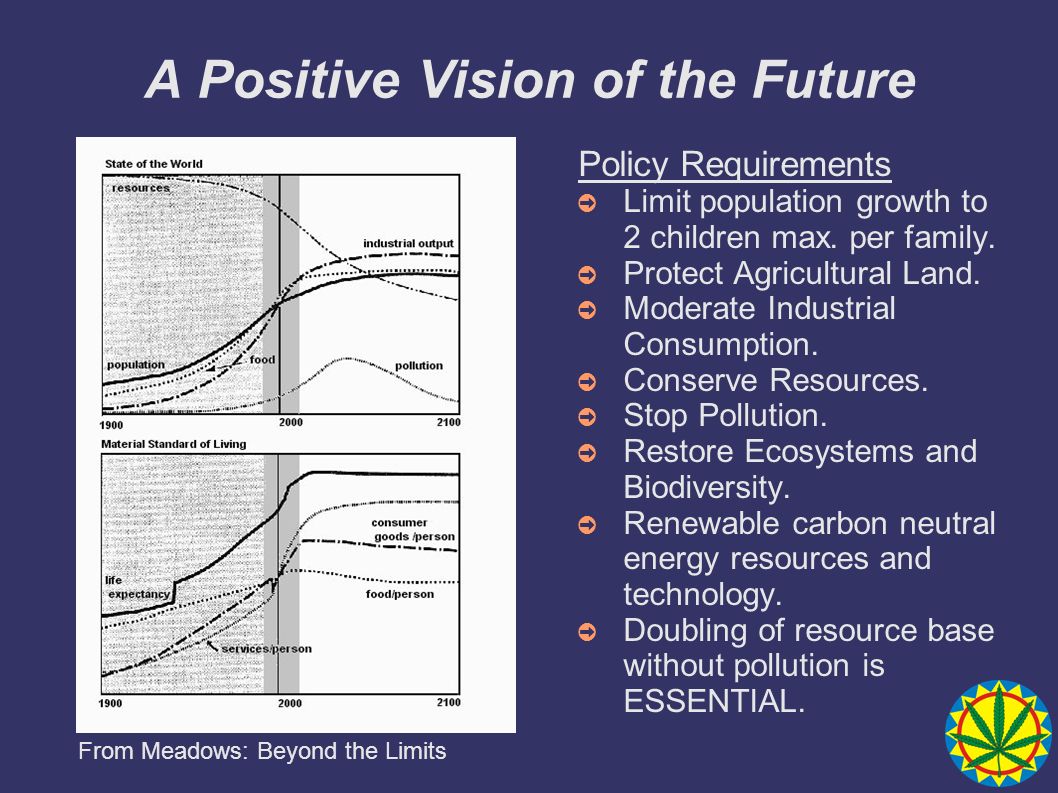 A Positive Vision of the Future

State of the World

resources

industrial output

population

food

pollution

1900

2000

2100

Material Standard of Living

consumer goods /person

life expectancy

food/person

services/person

1900

2000

2100

From Meadows: Beyond the Limits

Policy Requirements

Limit population growth to 2 children max. per family.

Protect Agricultural Land.

Moderate Industrial Consumption.

Conserve Resources.

Stop Pollution.

Restore Ecosystems and Biodiversity.

Renewable carbon neutral energy resources and technology.

Doubling of resource base without pollution is ESSENTIAL.